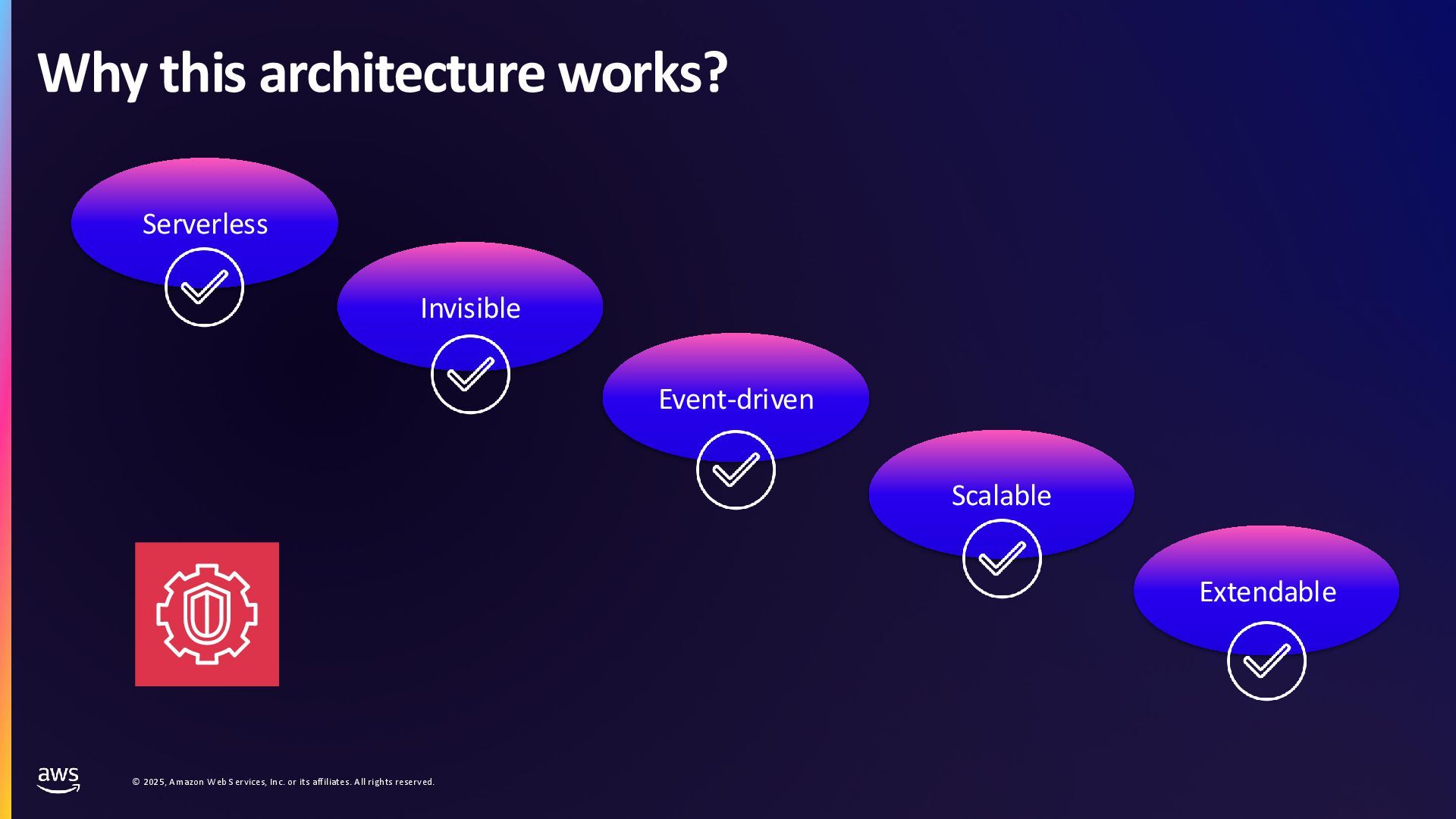 Why this architecture works?

Serverless

Invisible

Event-driven

Scalable

Extendable

aws

© 2025, Amazon Web Services, Inc. or its affiliates. All rights reserved.